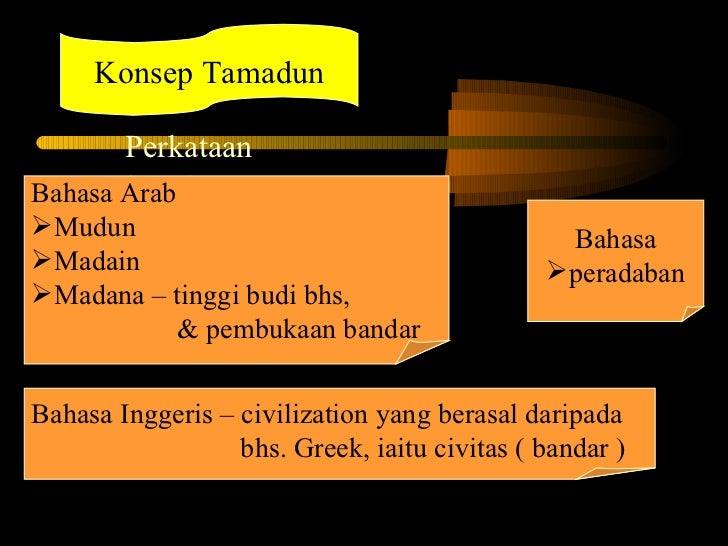 Konsep Tamadun

Perkataan

Bahasa Arab
➢Mudun
➢Madain
➢Madana – tinggi budi bhs,
& pembukaan bandar

Bahasa
➢peradaban

Bahasa Inggeris – civilization yang berasal daripada bhs. Greek, iaitu civitas ( bandar )